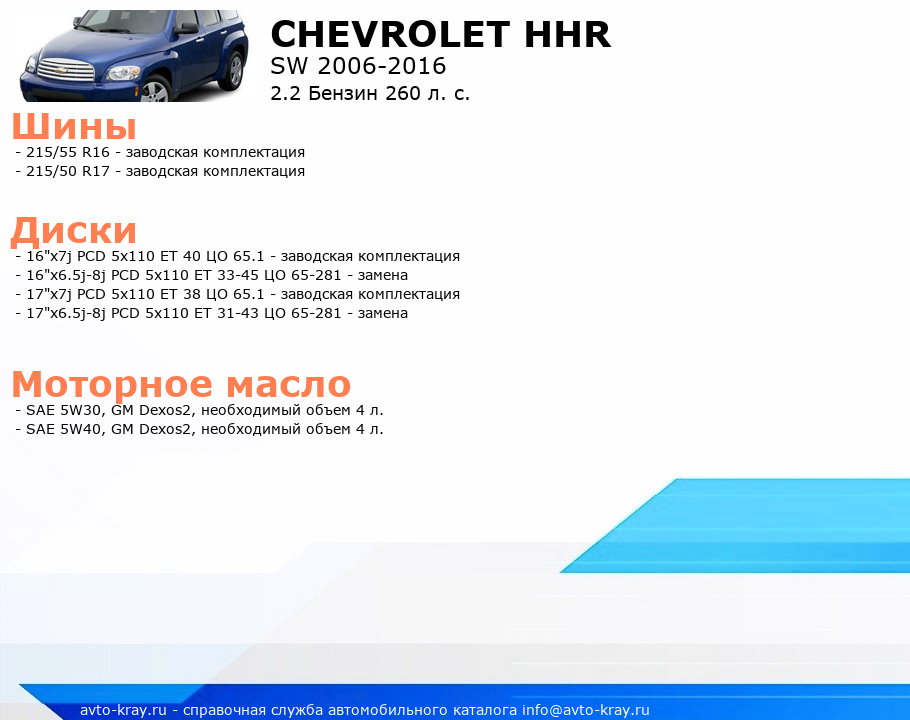 CHEVROLET HHR
SW 2006-2016
2.2 Бензин 260 л. с.

Шины
- 215/55 R16 - заводская комплектация
- 215/50 R17 - заводская комплектация

Диски
- 16"x7j PCD 5x110 ET 40 ЦО 65.1 - заводская комплектация
- 16"x6.5j-8j PCD 5x110 ET 33-45 ЦО 65-281 - замена
- 17"x7j PCD 5x110 ET 38 ЦО 65.1 - заводская комплектация
- 17"x6.5j-8j PCD 5x110 ET 31-43 ЦО 65-281 - замена

Моторное масло
- SAE 5W30, GM Dexos2, необходимый объем 4 л.
- SAE 5W40, GM Dexos2, необходимый объем 4 л.

avto-kray.ru - справочная служба автомобильного каталога info@avto-kray.ru